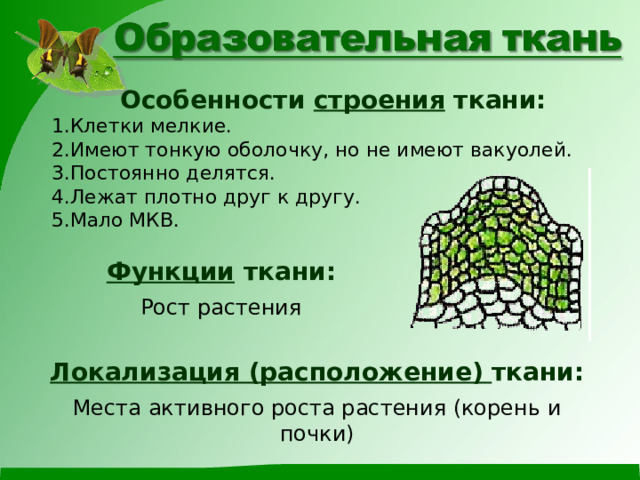 Образовательная ткань

Особенности строения ткани:

1.Клетки мелкие.
2.Имеют тонкую оболочку, но не имеют вакуолей.
3.Постоянно делятся.
4.Лежат плотно друг к другу.
5.Мало МКВ.

Функции ткани:

Рост растения

Локализация (расположение) ткани:

Места активного роста растения (корень и почки)